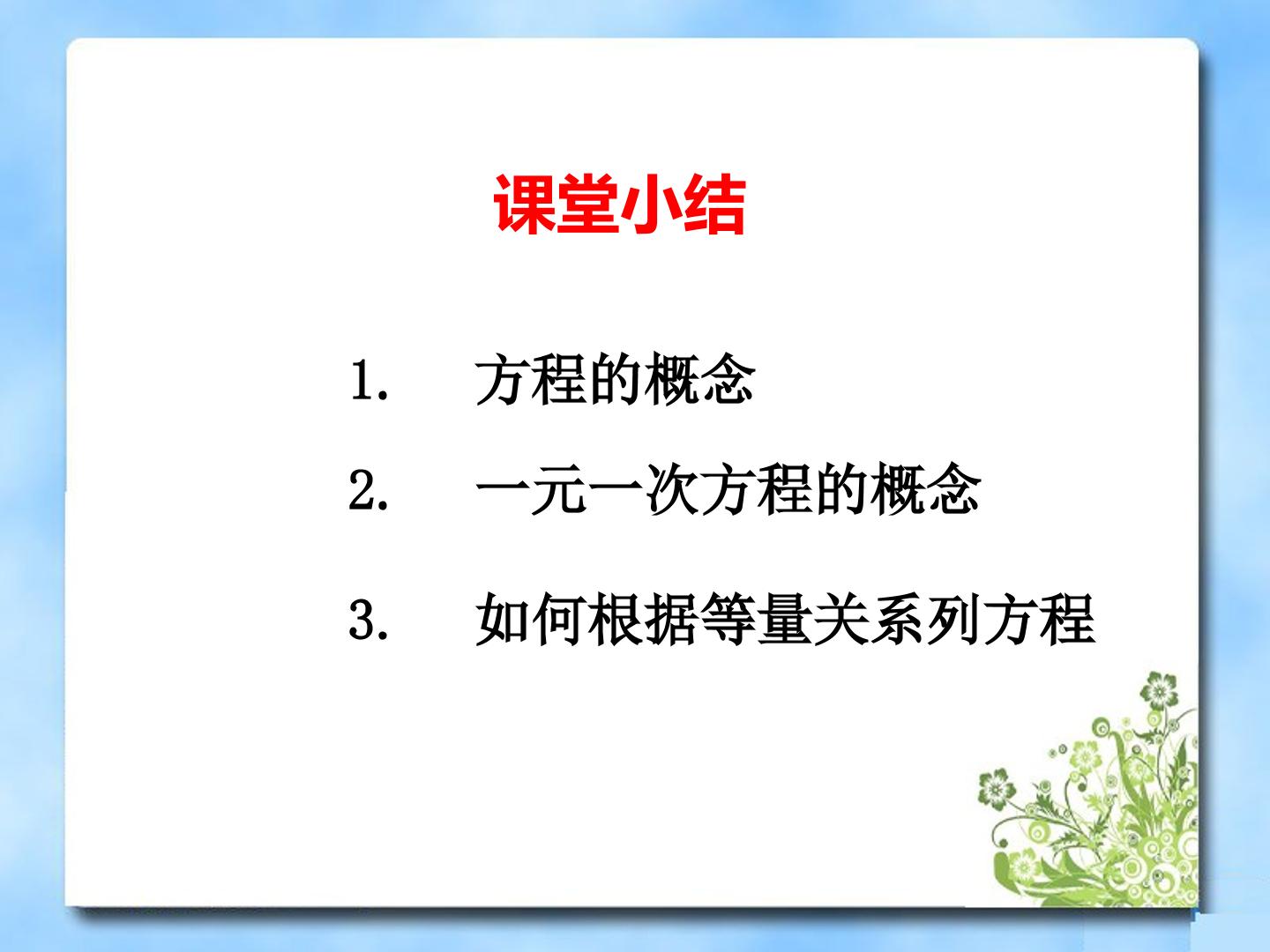 课堂小结

1.方程的概念

2.一元一次方程的概念

3.如何根据等量关系列方程